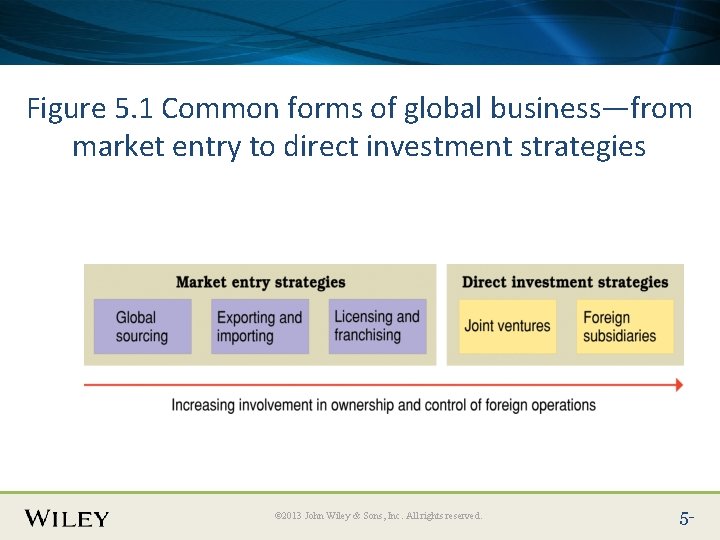 Figure 5.1 Common forms of global business—from market entry to direct investment strategies

Market entry strategies

Global sourcing

Exporting and importing

Licensing and franchising

Direct investment strategies

Joint ventures

Foreign subsidiaries

Increasing involvement in ownership and control of foreign operations

WILEY

©2013 John Wiley & Sons, Inc. All rights reserved.

5-